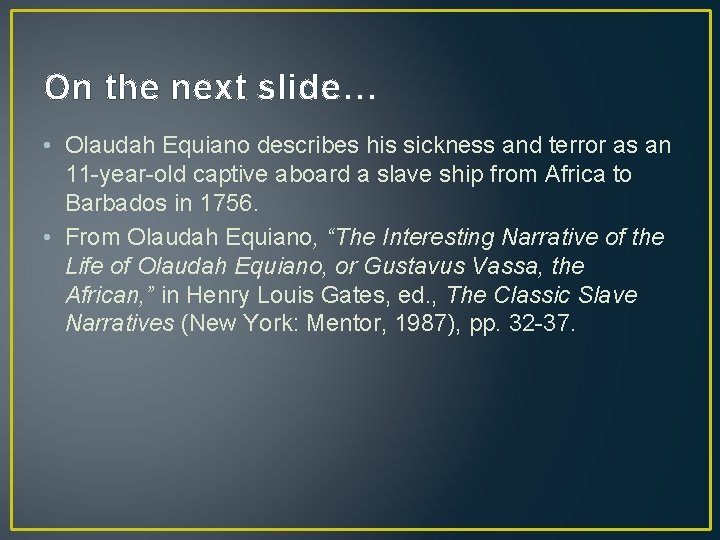 On the next slide…

• Olaudah Equiano describes his sickness and terror as an 11-year-old captive aboard a slave ship from Africa to Barbados in 1756.
• From Olaudah Equiano, “The Interesting Narrative of the Life of Olaudah Equiano, or Gustavus Vassa, the African,” in Henry Louis Gates, ed., The Classic Slave Narratives (New York: Mentor, 1987), pp. 32-37.